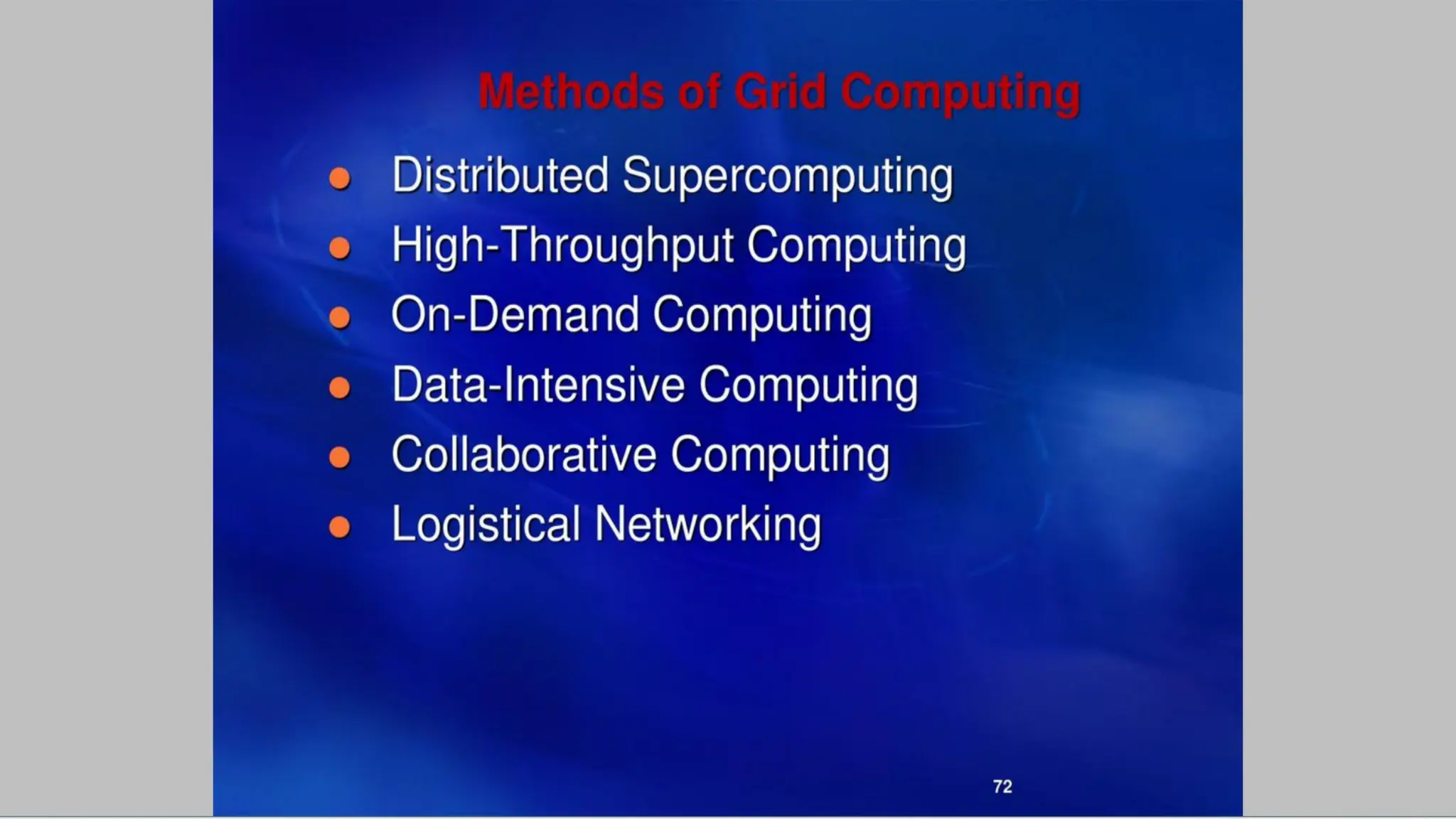 Methods of Grid Computing

- Distributed Supercomputing
- High-Throughput Computing
- On-Demand Computing
- Data-Intensive Computing
- Collaborative Computing
- Logistical Networking

72